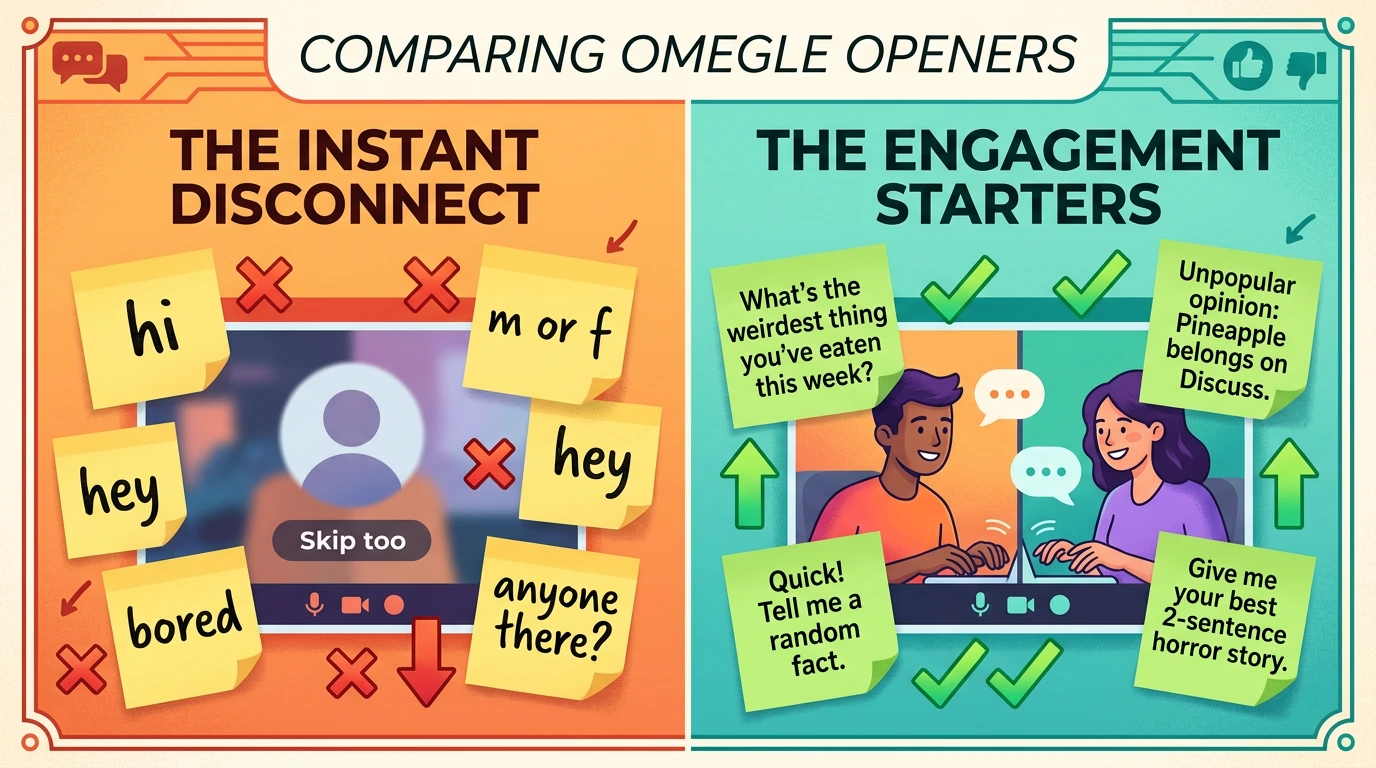 COMPARING OMEGLE OPENERS

THE INSTANT DISCONNECT

hi

m or f

hey

hey

Skip too

bored

anyone there?

THE ENGAGEMENT STARTERS

What's the weirdest thing you've eaten this week?

Unpopular opinion: Pineapple belongs on Discuss.

Quick! Tell me a random fact.

Give me your best 2-sentence horror story.